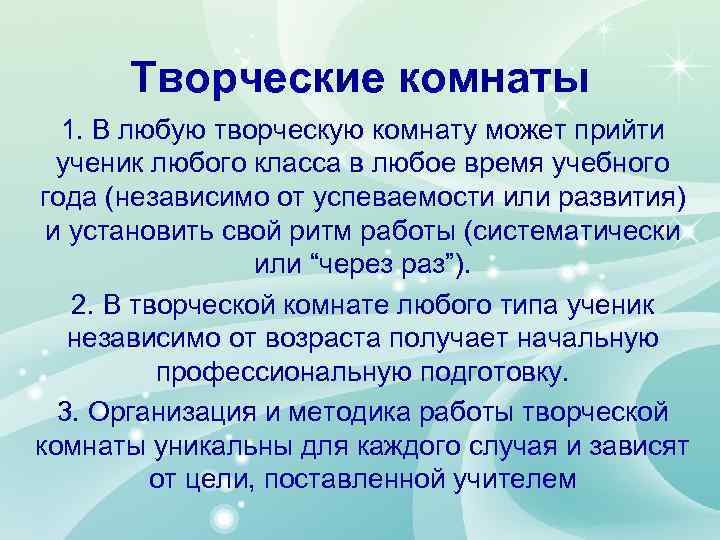 Творческие комнаты

1. В любую творческую комнату может прийти ученик любого класса в любое время учебного года (независимо от успеваемости или развития) и установить свой ритм работы (систематически или “через раз”).

2. В творческой комнате любого типа ученик независимо от возраста получает начальную профессиональную подготовку.

3. Организация и методика работы творческой комнаты уникальны для каждого случая и зависят от цели, поставленной учителем